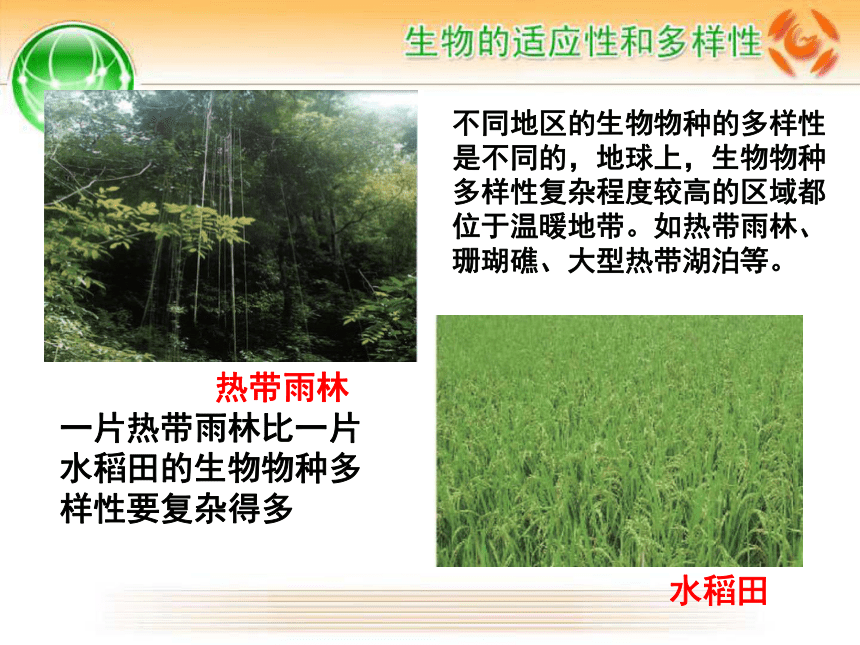 生物的适应性和多样性

不同地区的生物物种的多样性是不同的，地球上，生物物种多样性复杂程度较高的区域都位于温暖地带。如热带雨林、珊瑚礁、大型热带湖泊等。

热带雨林

一片热带雨林比一片水稻田的生物物种多样性要复杂得多

水稻田